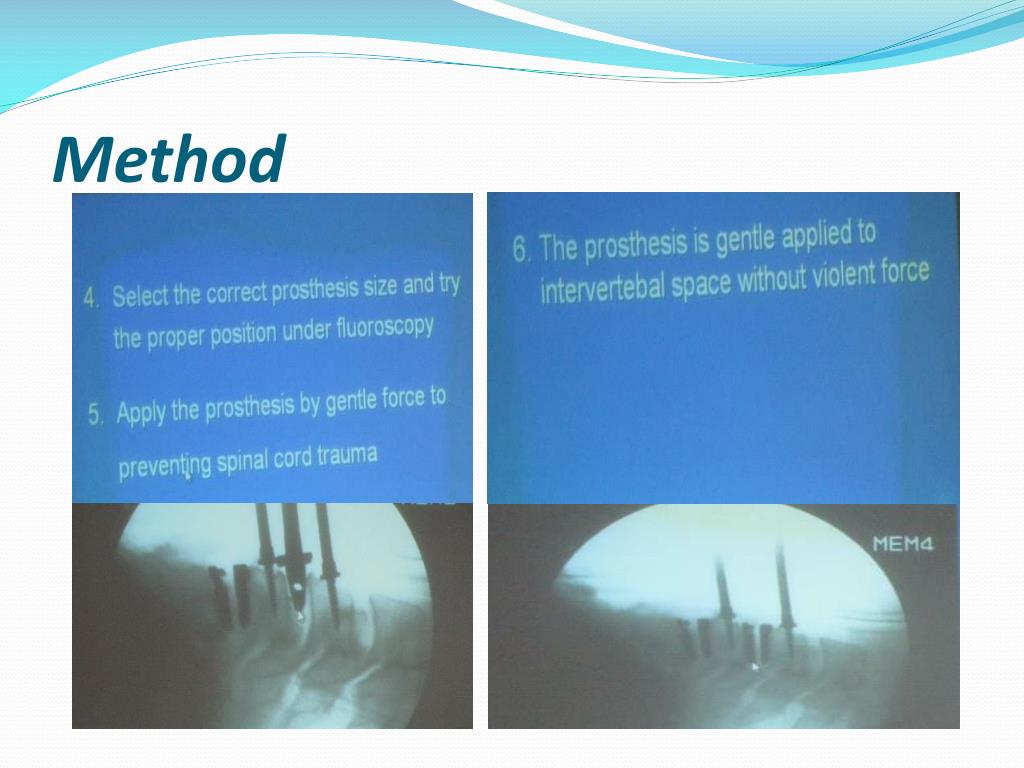 Method

4. Select the correct prosthesis size and try the proper position under fluoroscopy

5. Apply the prosthesis by gentle force to preventing spinal cord trauma

6. The prosthesis is gentle applied to intervertebal space without violent force

MEM4